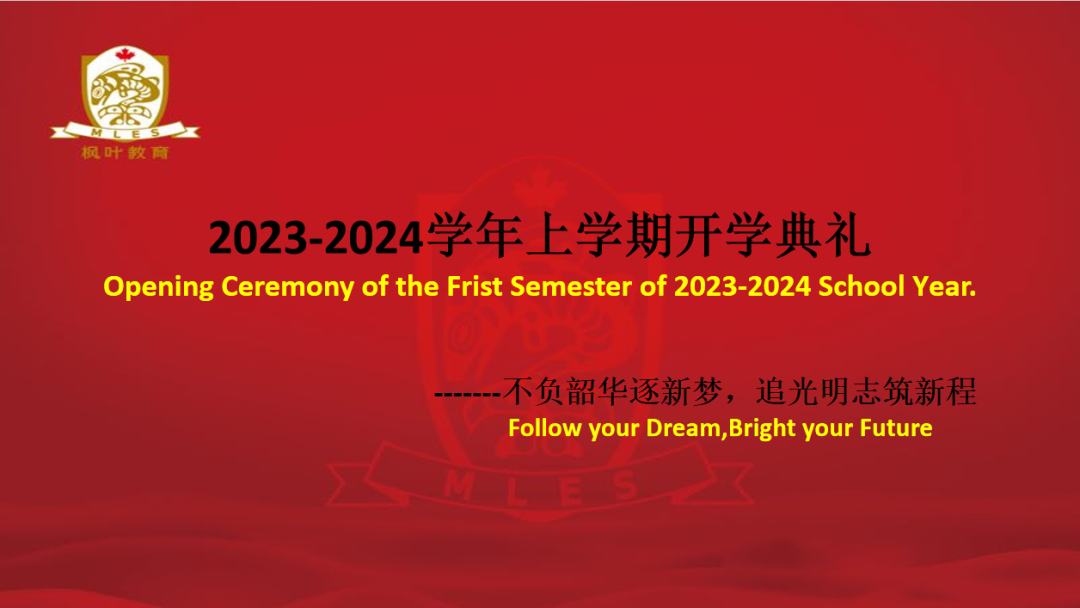 MLES
枫叶教育

2023-2024学年上学期开学典礼
Opening Ceremony of the Frist Semester of 2023-2024 School Year.

-------不负韶华逐新梦，追光明志筑新程
Follow your Dream,Bright your Future

MLES